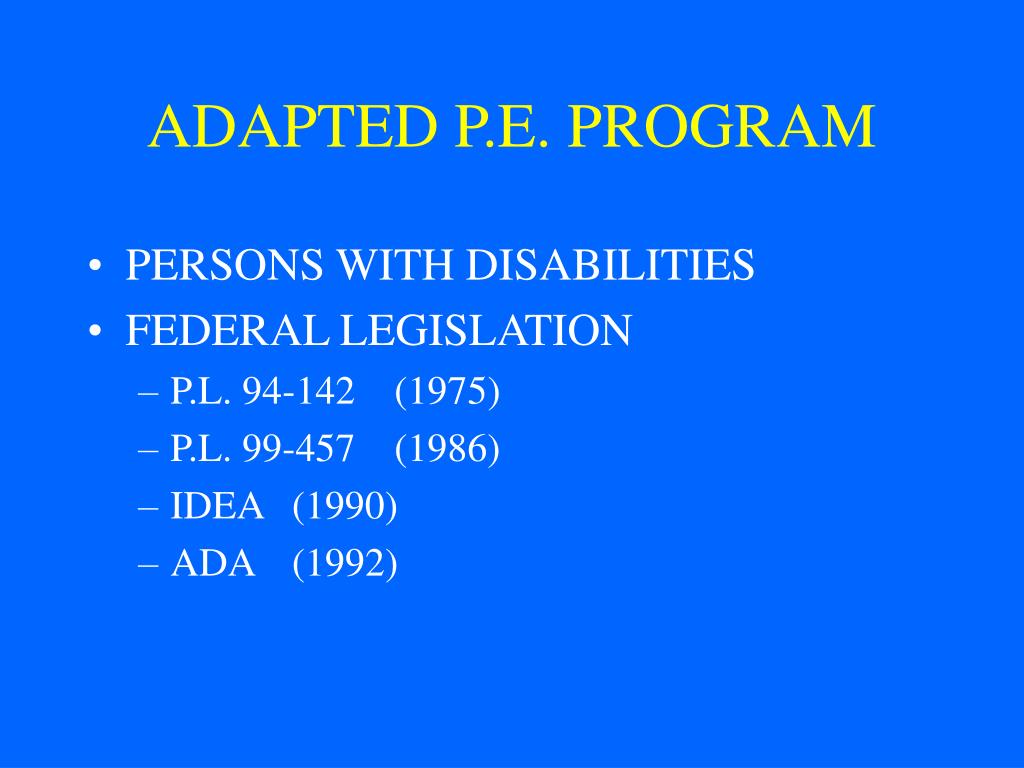 ADAPTED P.E. PROGRAM

• PERSONS WITH DISABILITIES
• FEDERAL LEGISLATION
– P.L. 94-142 (1975)
– P.L. 99-457 (1986)
– IDEA (1990)
– ADA (1992)